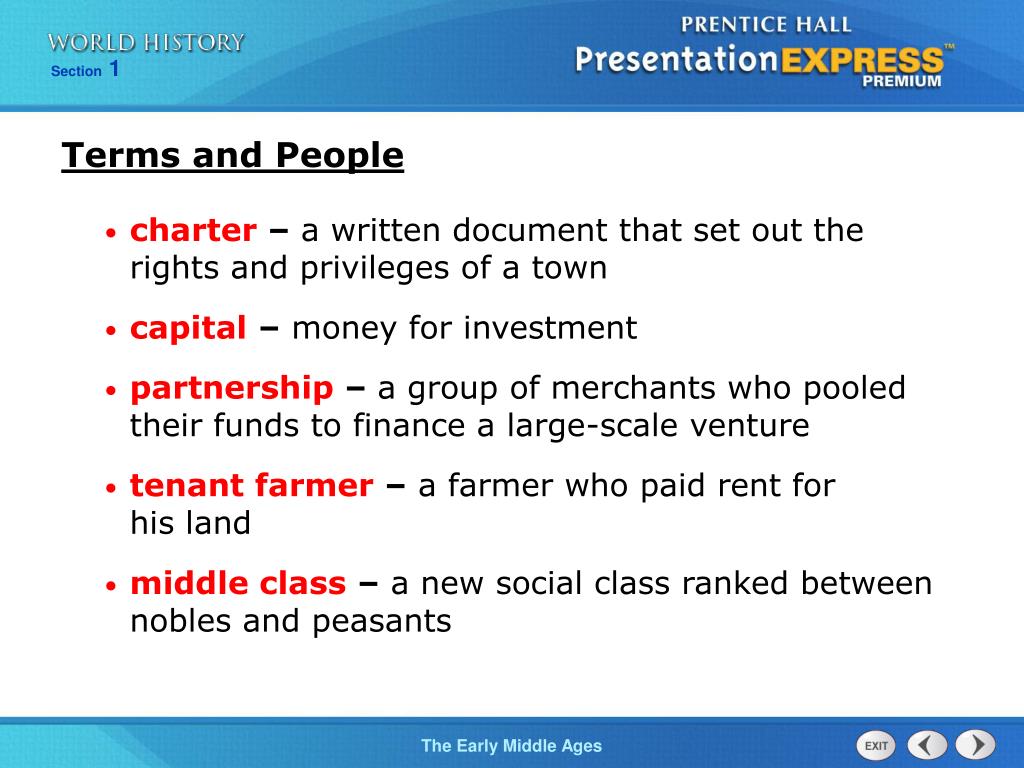 WORLD HISTORY
Section 1

PRENTICE HALL
PresentationEXPRESS™
PREMIUM

Terms and People

• charter – a written document that set out the rights and privileges of a town

• capital – money for investment

• partnership – a group of merchants who pooled their funds to finance a large-scale venture

• tenant farmer – a farmer who paid rent for his land

• middle class – a new social class ranked between nobles and peasants

The Early Middle Ages

EXIT